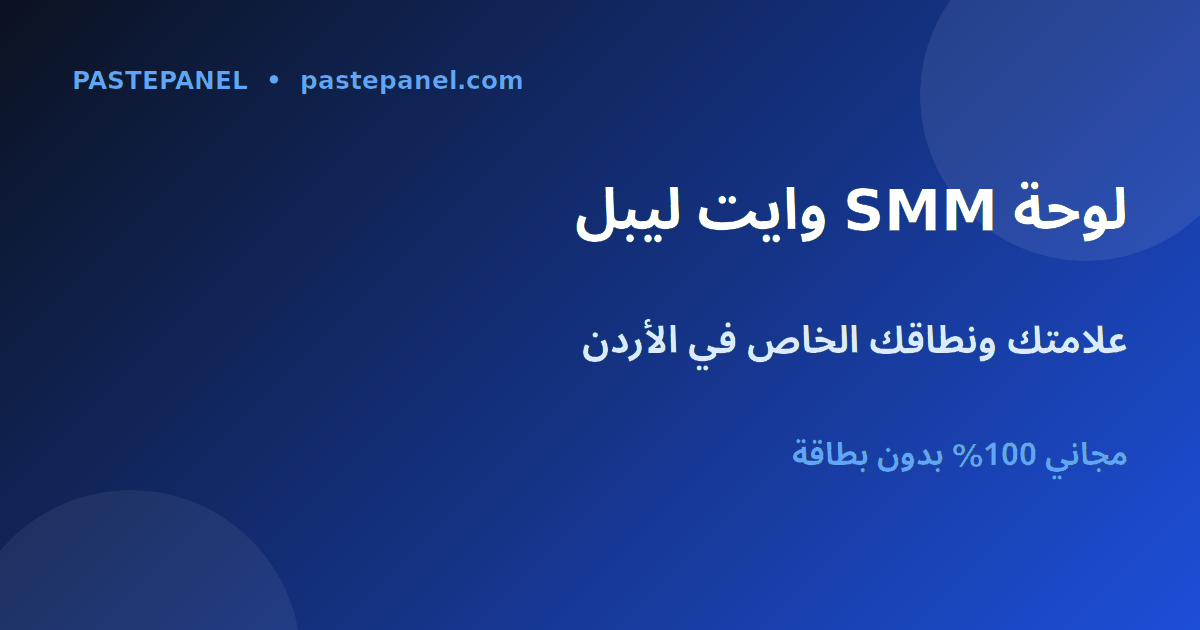 PASTEPANEL • pastepanel.com

لوحة SMM وايت ليبل

علامتك ونطاقك الخاص في الأردن

مجاني 100% بدون بطاقة